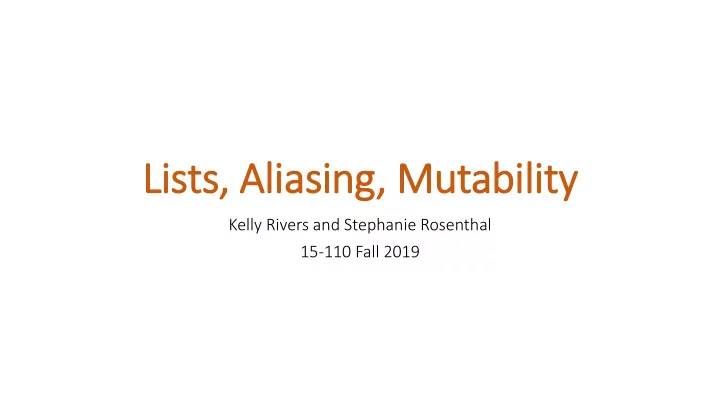 Lists, Aliasing, Mutability

Kelly Rivers and Stephanie Rosenthal
15-110 Fall 2019